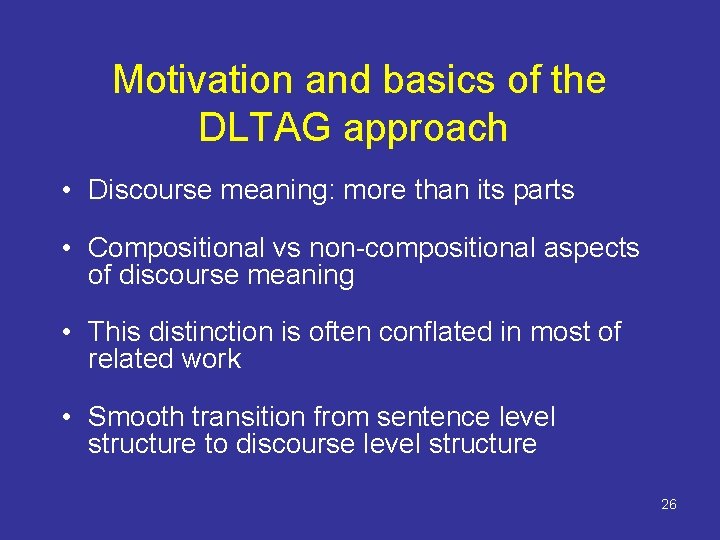 Motivation and basics of the DLTAG approach

• Discourse meaning: more than its parts

• Compositional vs non-compositional aspects of discourse meaning

• This distinction is often conflated in most of related work

• Smooth transition from sentence level structure to discourse level structure

26